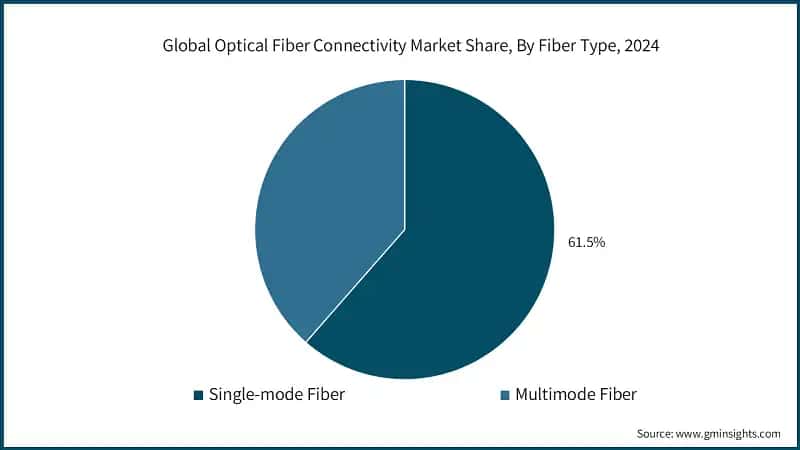 Global Optical Fiber Connectivity Market Share, By Fiber Type, 2024

61.5%

Single-mode Fiber
Multimode Fiber

Source: www.gminsights.com